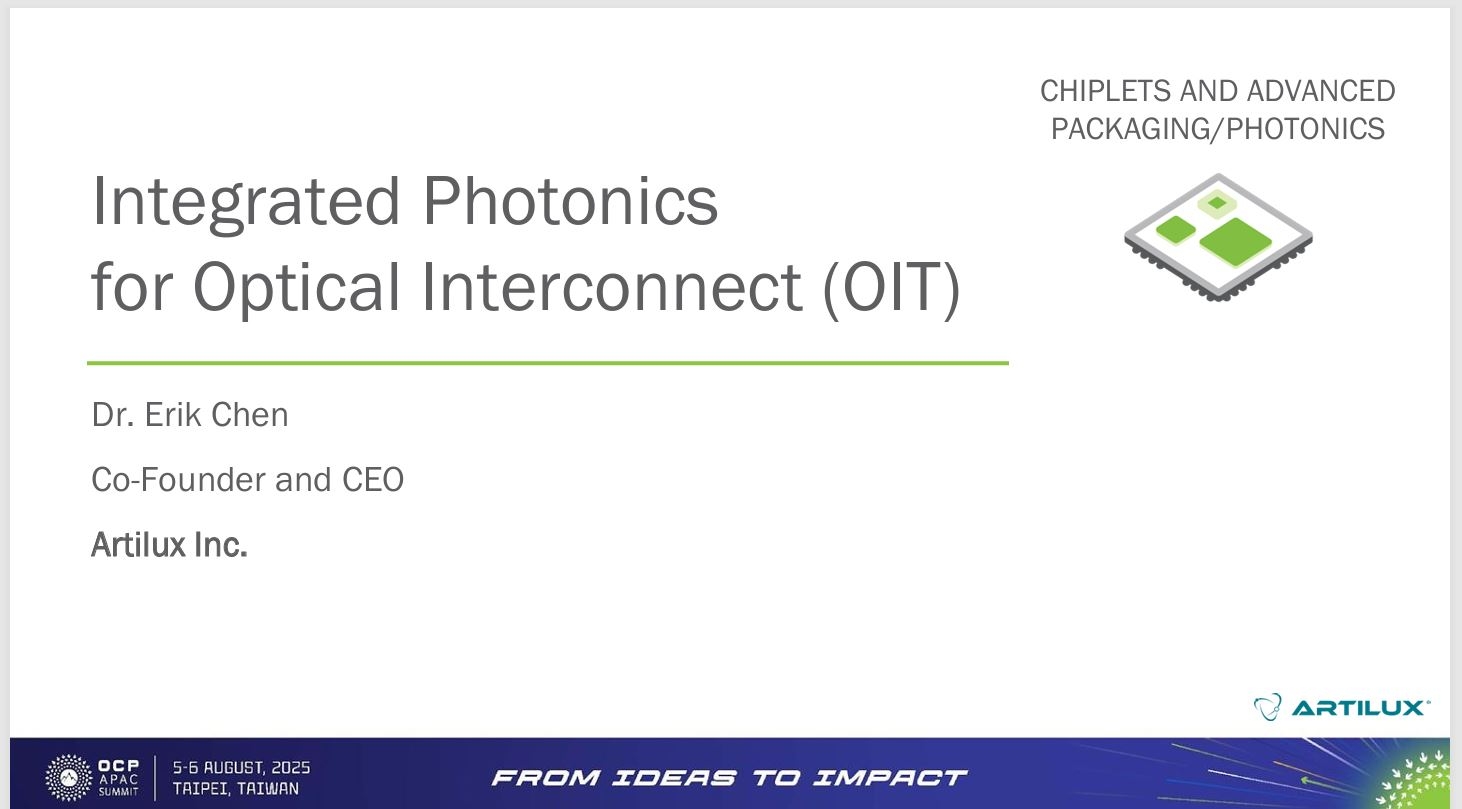 CHIPLETS AND ADVANCED PACKAGING/PHOTONICS

Integrated Photonics for Optical Interconnect (OIT)

Dr. Erik Chen

Co-Founder and CEO

Artilux Inc.

ARTILUX

OCP APAC SUMMIT

5-6 AUGUST, 2025 TAIPEI, TAIWAN

FROM IDEAS TO IMPACT